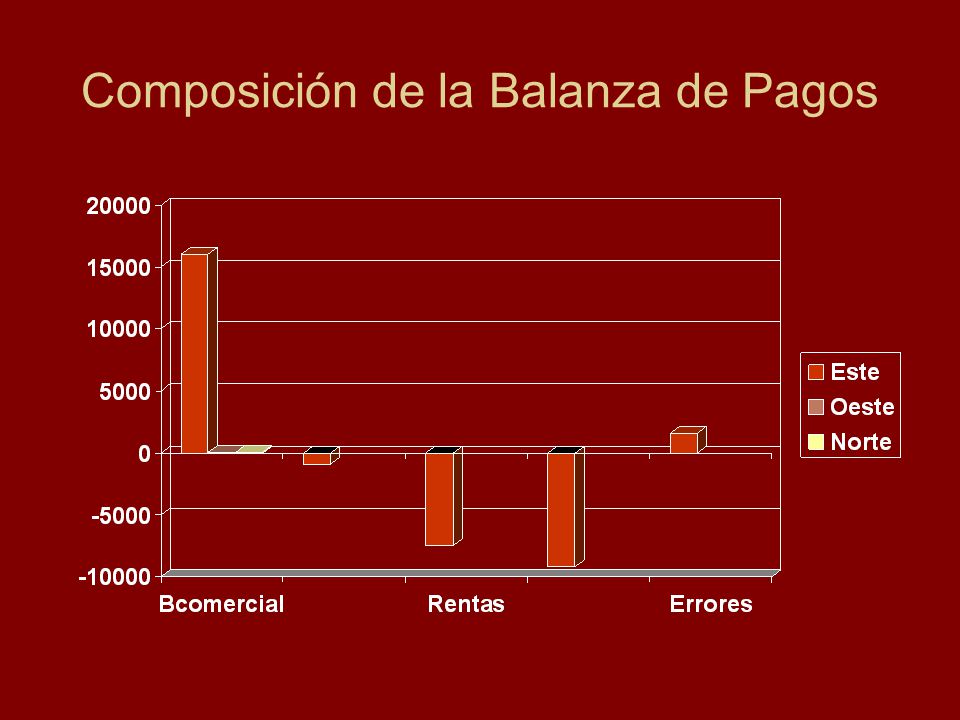 Composición de la Balanza de Pagos

20000
15000
10000
5000
0
-5000
-10000

Bcomercial
Rentas
Errores

Este
Oeste
Norte